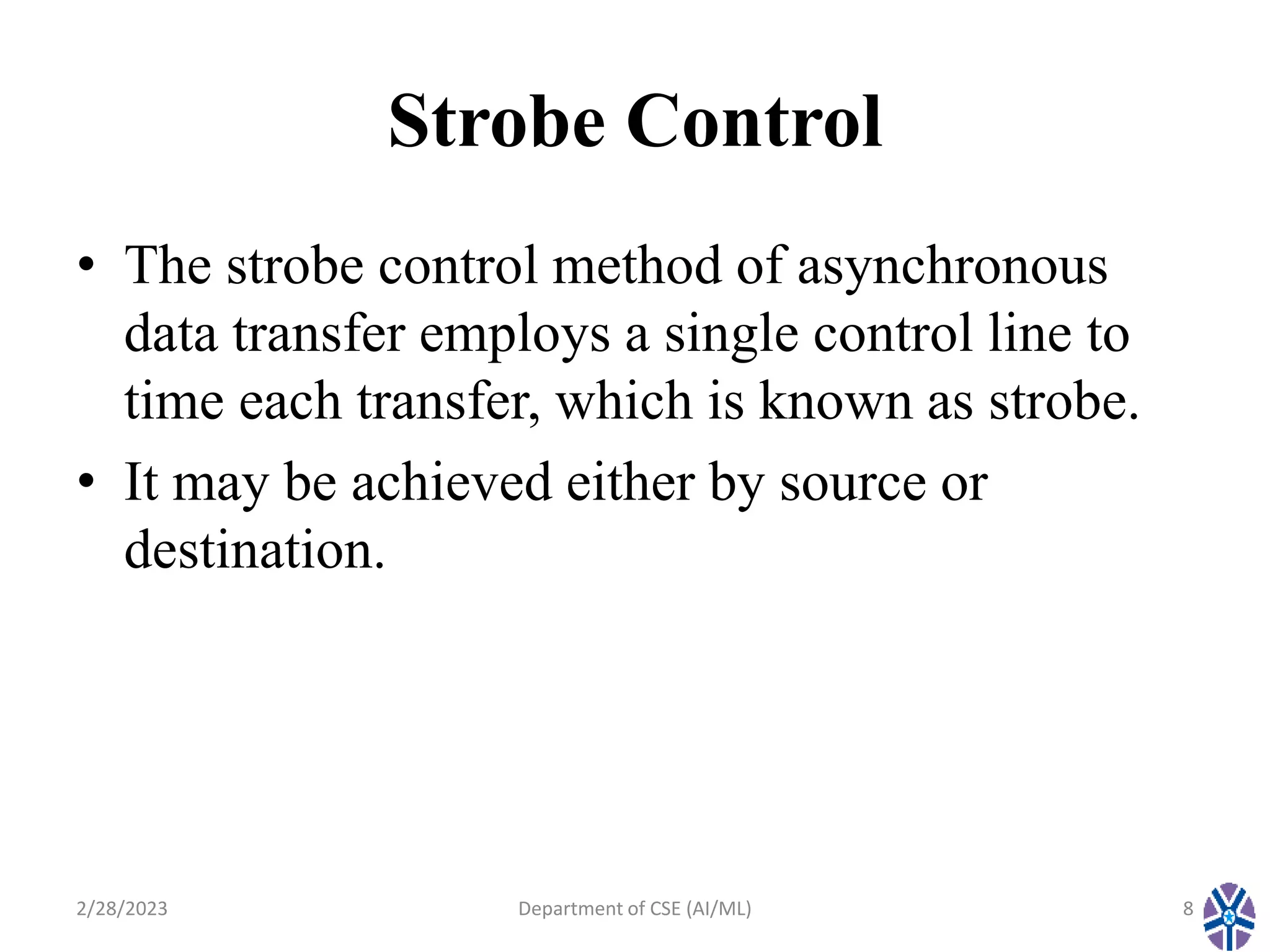 Strobe Control

• The strobe control method of asynchronous data transfer employs a single control line to time each transfer, which is known as strobe.
• It may be achieved either by source or destination.

2/28/2023 Department of CSE (AI/ML) 8